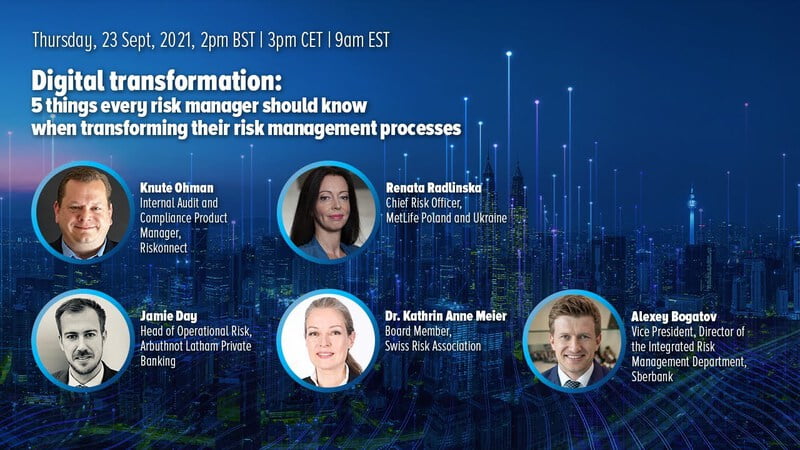 Thursday, 23 Sept, 2021, 2pm BST | 3pm CET | 9am EST

Digital transformation:
5 things every risk manager should know when transforming their risk management processes

Knute Ohman
Internal Audit and Compliance Product Manager, Riskonnect

Renata Radlinska
Chief Risk Officer, MetLife Poland and Ukraine

Jamie Day
Head of Operational Risk, Arbuthnot Latham Private Banking

Dr. Kathrin Anne Meier
Board Member, Swiss Risk Association

Alexey Bogatov
Vice President, Director of the Integrated Risk Management Department, Sberbank